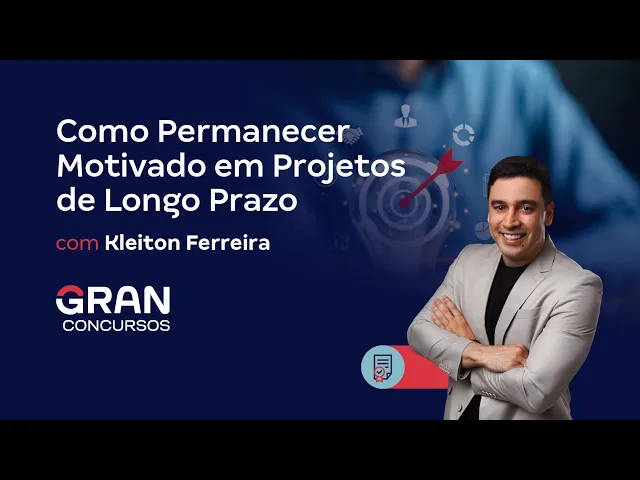 Como Permanecer Motivado em Projetos de Longo Prazo

com Kleiton Ferreira

GRAN
CONCURSOS